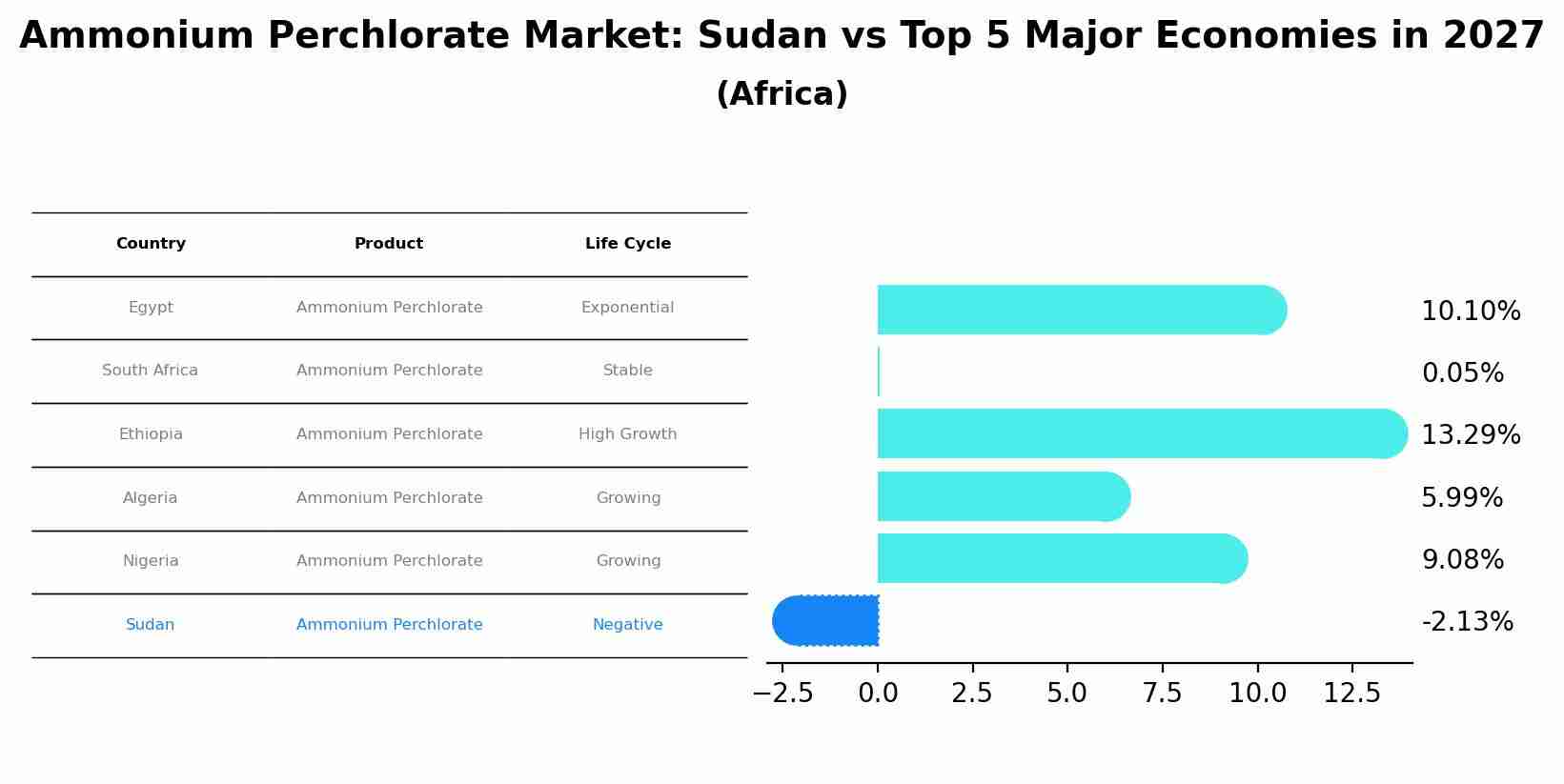 Ammonium Perchlorate Market: Sudan vs Top 5 Major Economies in 2027
(Africa)

| Country | Product | Life Cycle |
|---|---|---|
| Egypt | Ammonium Perchlorate | Exponential |
| South Africa | Ammonium Perchlorate | Stable |
| Ethiopia | Ammonium Perchlorate | High Growth |
| Algeria | Ammonium Perchlorate | Growing |
| Nigeria | Ammonium Perchlorate | Growing |
| Sudan | Ammonium Perchlorate | Negative |

10.10%
0.05%
13.29%
5.99%
9.08%
-2.13%

−2.5 0.0 2.5 5.0 7.5 10.0 12.5